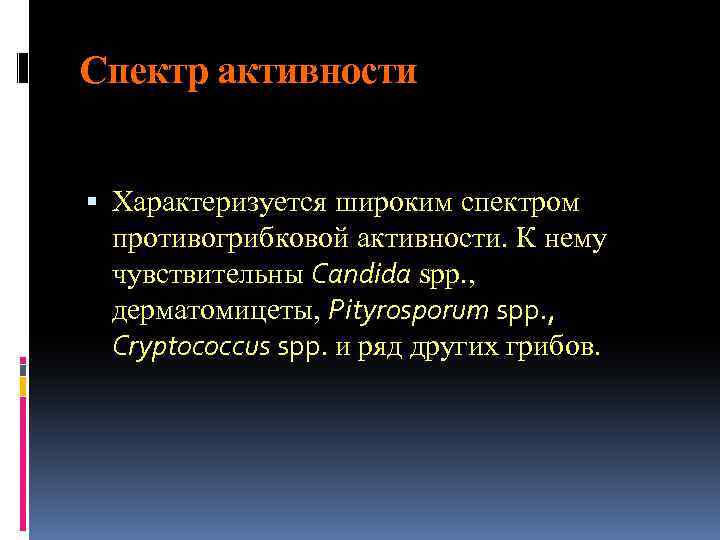 Спектр активности

Характеризуется широким спектром противогрибковой активности. К нему чувствительны Candida spp., дерматомицеты, Pityrosporum spp., Cryptococcus spp. и ряд других грибов.